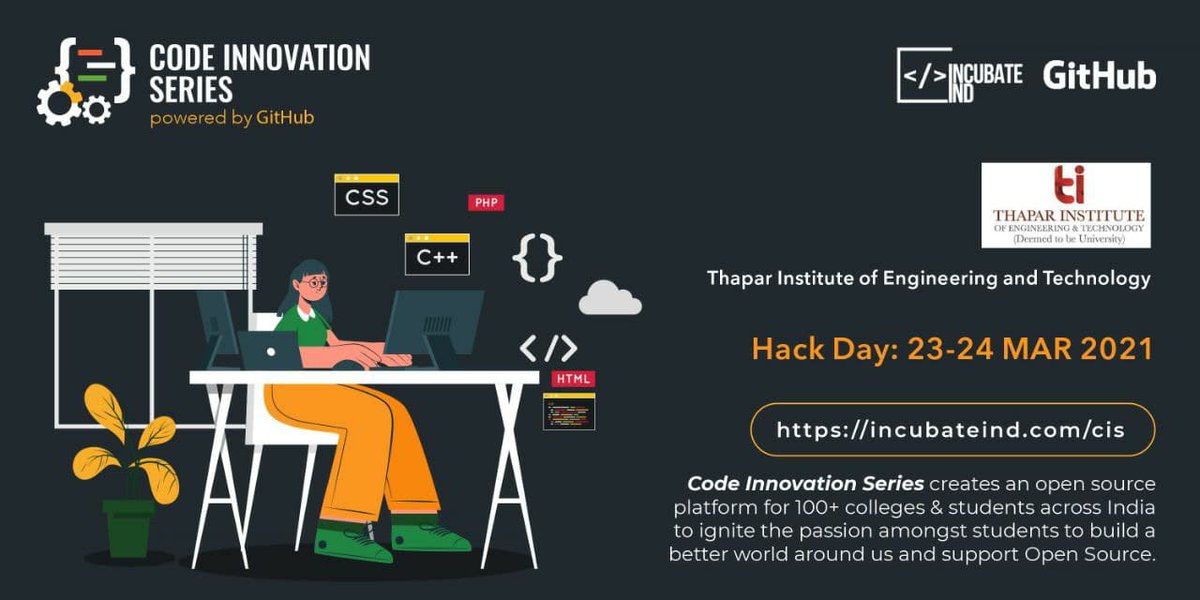 CODE INNOVATION SERIES
powered by GitHub

</> INCUBATE IND GitHub

CSS
PHP
C++
{}
</>
HTML

ti
THAPAR INSTITUTE
OF ENGINEERING & TECHNOLOGY
(Deemed to be University)

Thapar Institute of Engineering and Technology

Hack Day: 23-24 MAR 2021

https://incubateind.com/cis

Code Innovation Series creates an open source platform for 100+ colleges & students across India to ignite the passion amongst students to build a better world around us and support Open Source.